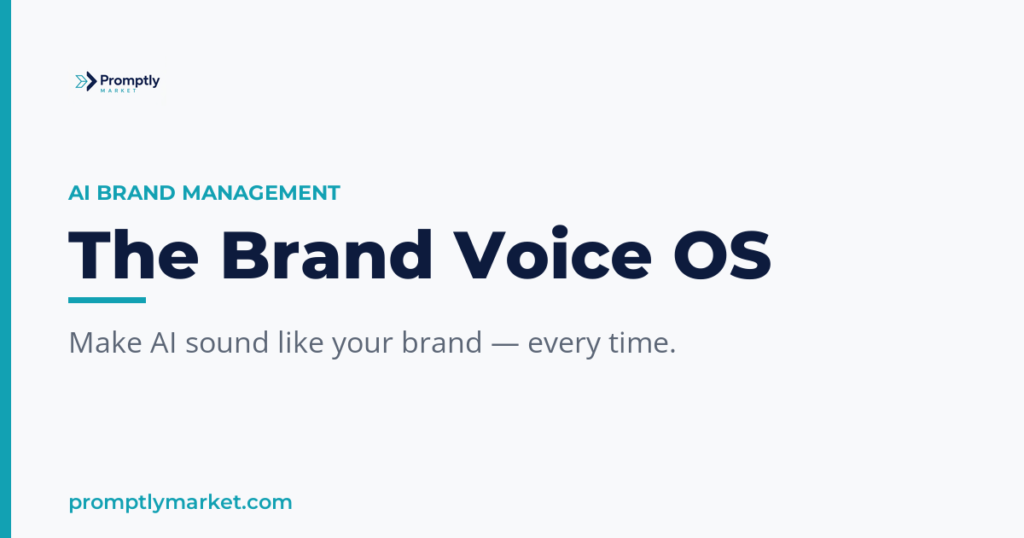 Promptly
MARKET

AI BRAND MANAGEMENT

The Brand Voice OS

Make AI sound like your brand — every time.

promptlymarket.com